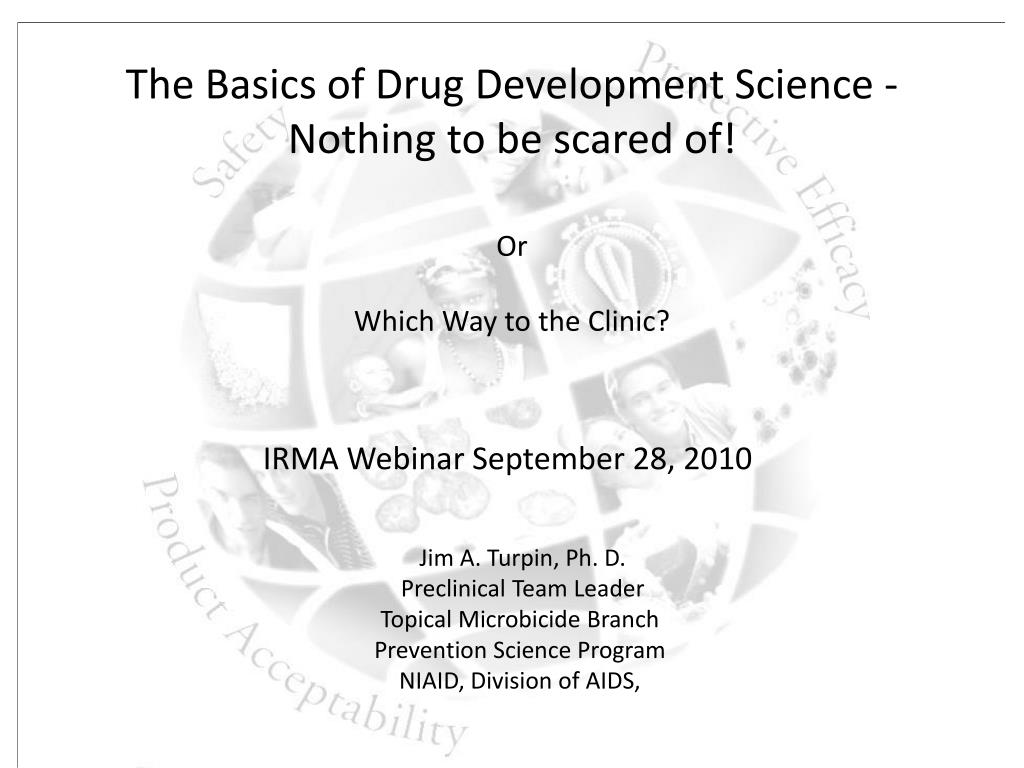 The Basics of Drug Development Science - Nothing to be scared of!

Or

Which Way to the Clinic?

IRMA Webinar September 28, 2010

Jim A. Turpin, Ph. D.
Preclinical Team Leader
Topical Microbicide Branch
Prevention Science Program
NIAID, Division of AIDS,

Safety
Protective Efficacy
Product Acceptability